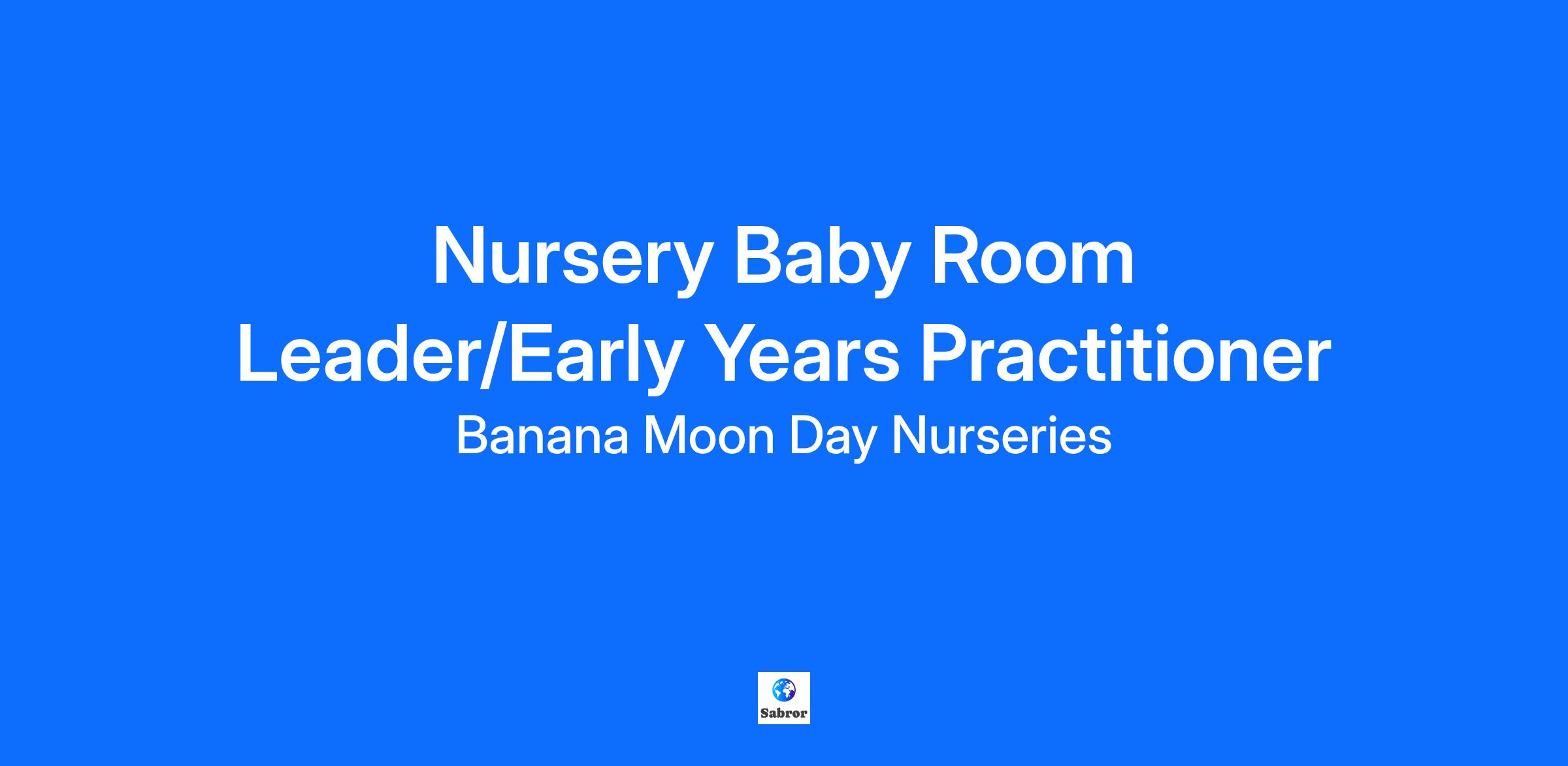 Nursery Baby Room Leader/Early Years Practitioner

Banana Moon Day Nurseries

Sabror